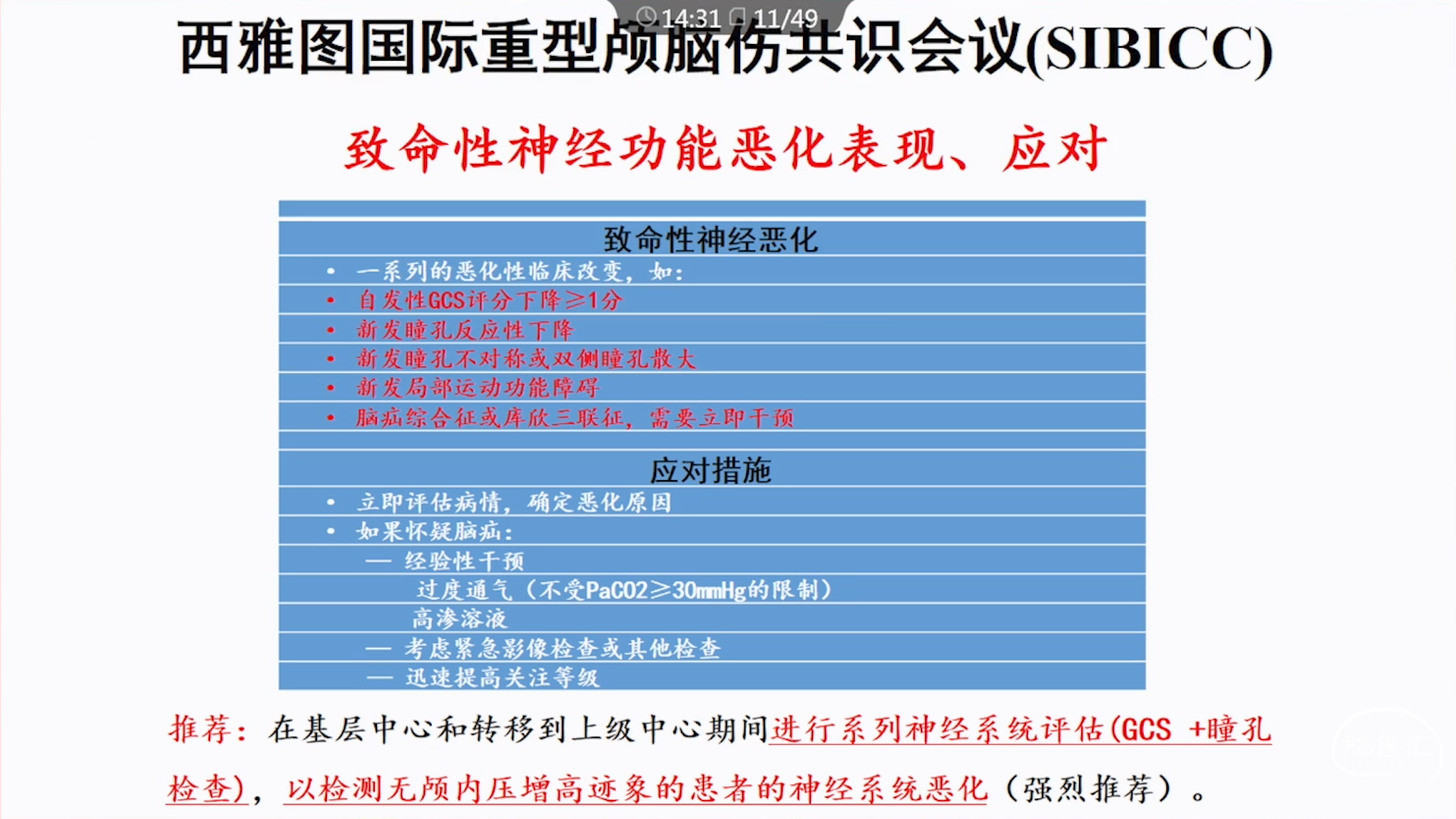 14:31 11/49

西雅图国际重型颅脑伤共识会议(SIBICC)

致命性神经功能恶化表现、应对

致命性神经恶化

• 一系列的恶化性临床改变，如：
• 自发性GCS评分下降≥1分
• 新发瞳孔反应性下降
• 新发瞳孔不对称或双侧瞳孔散大
• 新发局部运动功能障碍
• 脑疝综合征或库欣三联征，需要立即干预

应对措施

• 立即评估病情，确定恶化原因
• 如果怀疑脑疝：
— 经验性干预
过度通气（不受PaCO2≥30mmHg的限制）
高渗溶液
— 考虑紧急影像检查或其他检查
— 迅速提高关注等级

推荐：在基层中心和转移到上级中心期间进行系列神经系统评估(GCS +瞳孔检查)，以检测无颅内压增高迹象的患者的神经系统恶化（强烈推荐）。